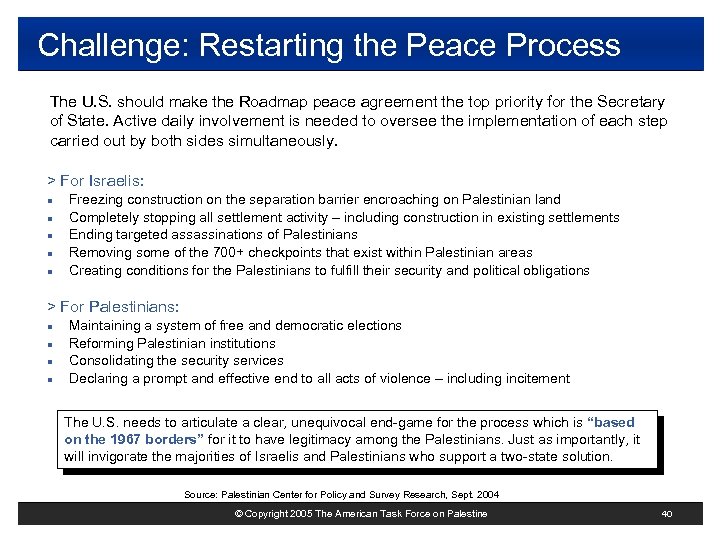 Challenge: Restarting the Peace Process

The U.S. should make the Roadmap peace agreement the top priority for the Secretary of State. Active daily involvement is needed to oversee the implementation of each step carried out by both sides simultaneously.

> For Israelis:
- Freezing construction on the separation barrier encroaching on Palestinian land
- Completely stopping all settlement activity – including construction in existing settlements
- Ending targeted assassinations of Palestinians
- Removing some of the 700+ checkpoints that exist within Palestinian areas
- Creating conditions for the Palestinians to fulfill their security and political obligations

> For Palestinians:
- Maintaining a system of free and democratic elections
- Reforming Palestinian institutions
- Consolidating the security services
- Declaring a prompt and effective end to all acts of violence – including incitement

The U.S. needs to articulate a clear, unequivocal end-game for the process which is "based on the 1967 borders" for it to have legitimacy among the Palestinians. Just as importantly, it will invigorate the majorities of Israelis and Palestinians who support a two-state solution.

Source: Palestinian Center for Policy and Survey Research, Sept. 2004

© Copyright 2005 The American Task Force on Palestine

40